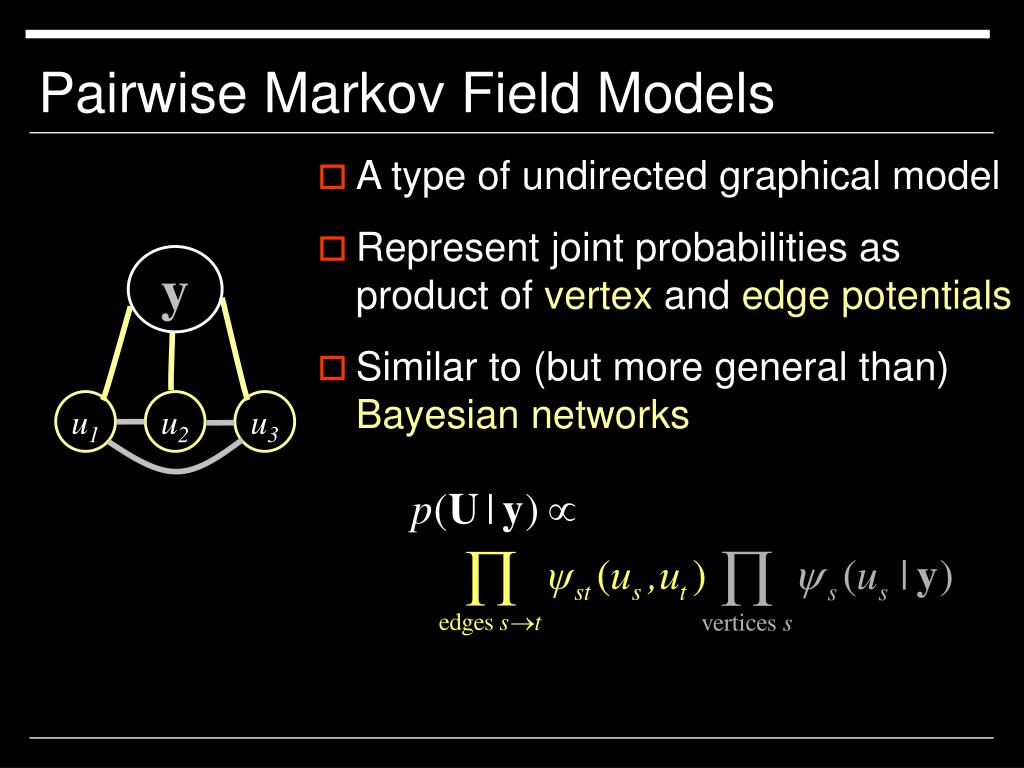 Pairwise Markov Field Models

$\mathbf{y}$

$u_1$ $u_2$ $u_3$

A type of undirected graphical model

Represent joint probabilities as product of vertex and edge potentials

Similar to (but more general than) Bayesian networks

$p(\mathbf{U} \mid \mathbf{y}) \propto$

$\prod_{\text{edges } s \to t} \psi_{st}(u_s, u_t) \prod_{\text{vertices } s} \psi_s(u_s \mid \mathbf{y})$